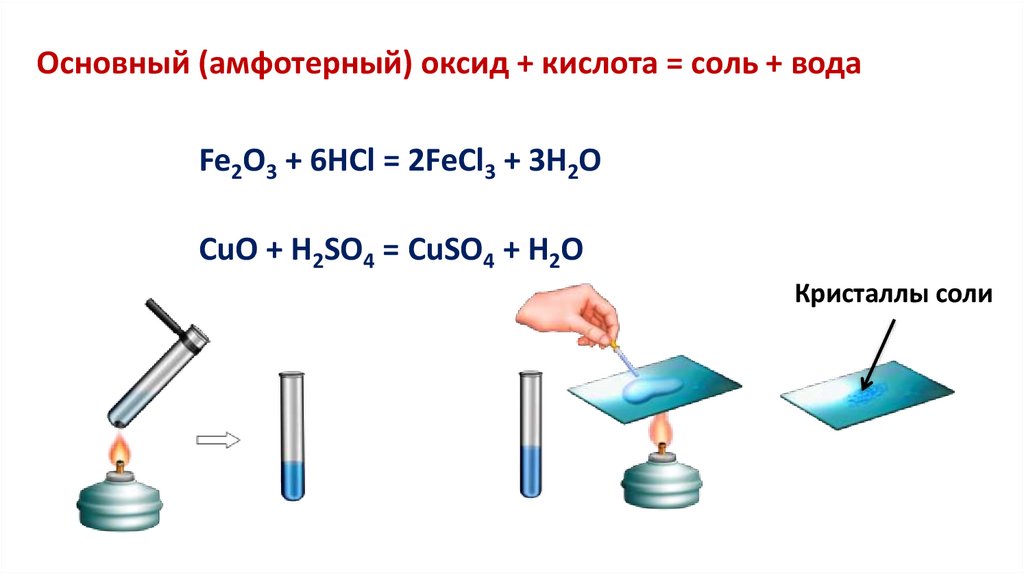 Основный (амфотерный) оксид + кислота = соль + вода

$Fe_2O_3 + 6HCl = 2FeCl_3 + 3H_2O$

$CuO + H_2SO_4 = CuSO_4 + H_2O$

Кристаллы соли